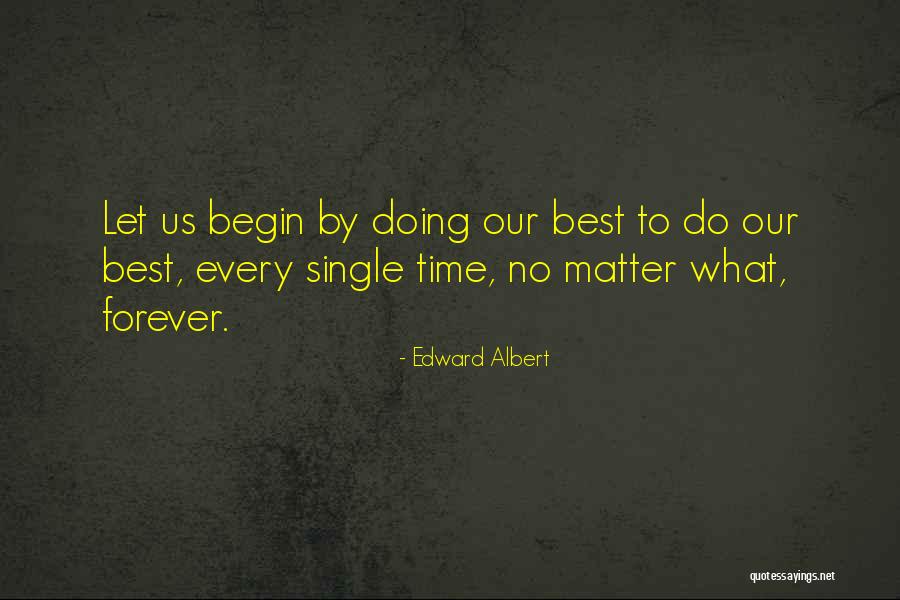 Let us begin by doing our best to do our best, every single time, no matter what, forever.

- Edward Albert

quotessayings.net